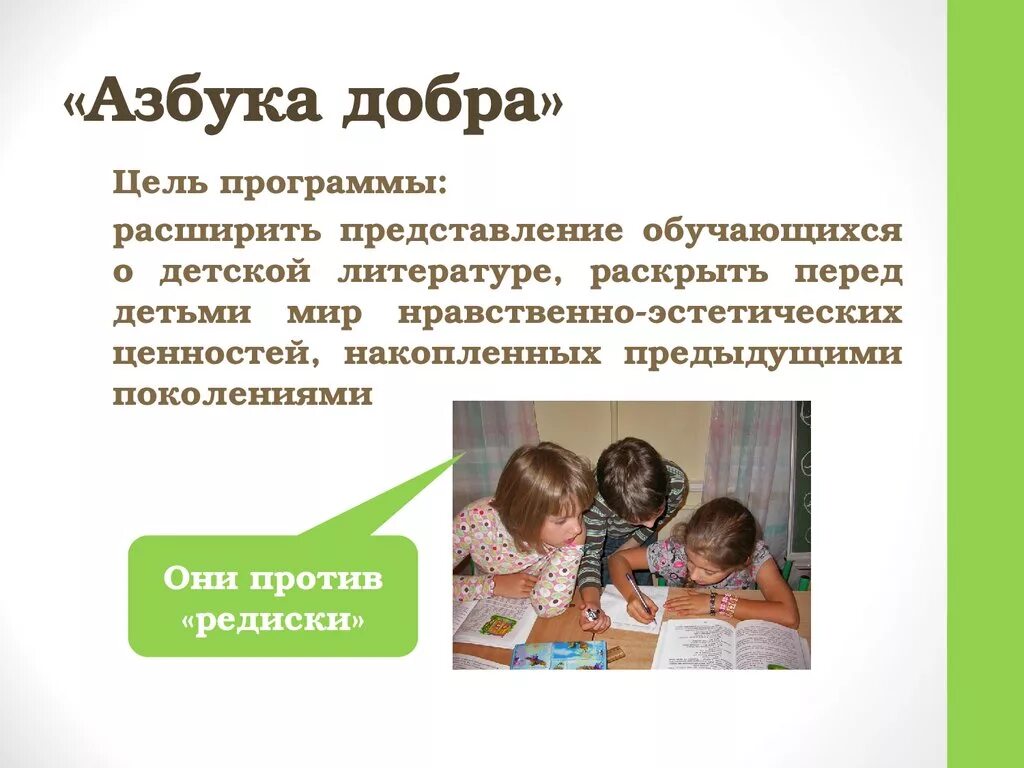 «Азбука добра»

Цель программы:

расширить представление обучающихся о детской литературе, раскрыть перед детьми мир нравственно-эстетических ценностей, накопленных предыдущими поколениями

Они против «редиски»